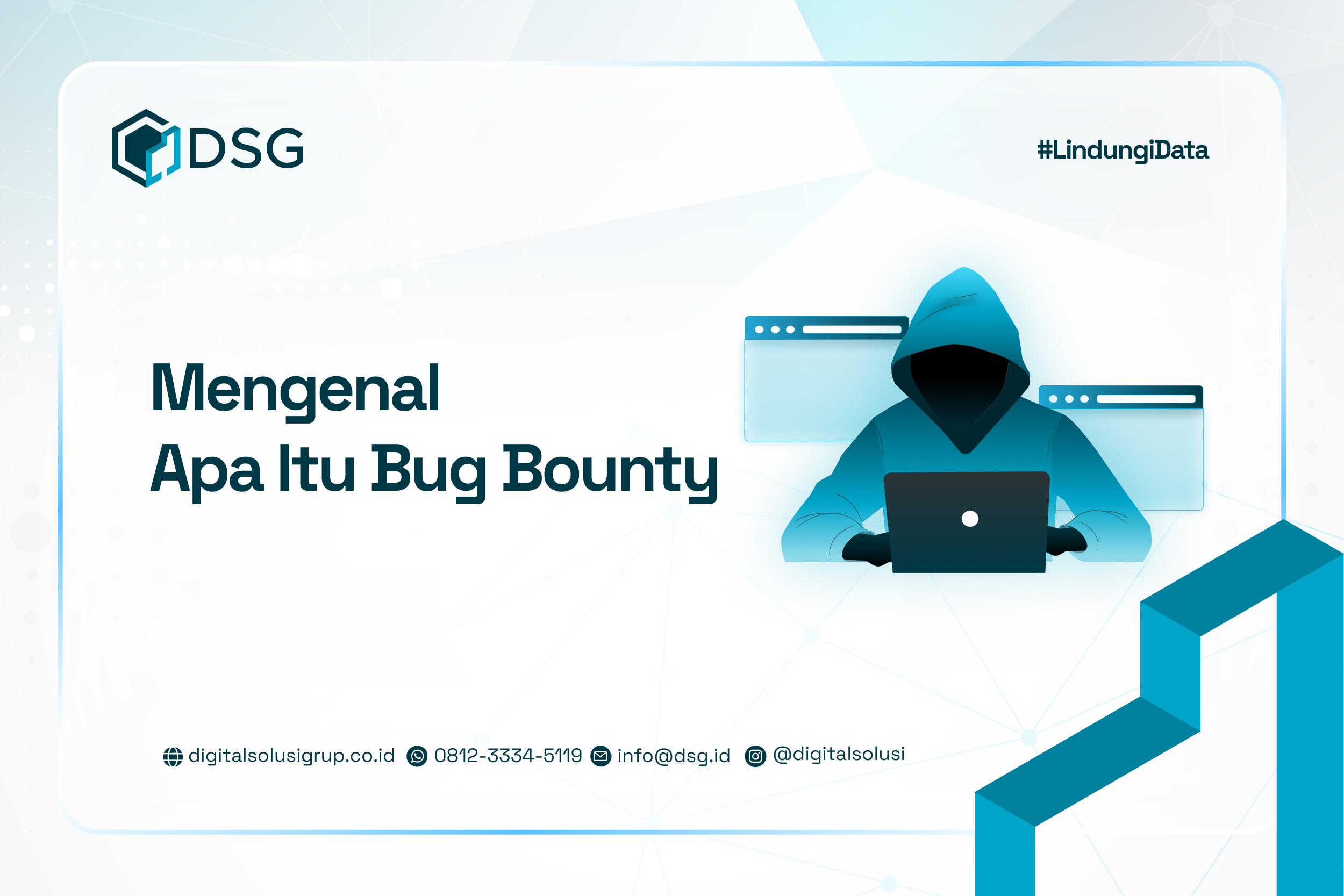 DSG

#LindungiData

Mengenal
Apa Itu Bug Bounty

digitalsolusigrup.co.id 0812-3334-5119 info@dsg.id @digitalsolusi